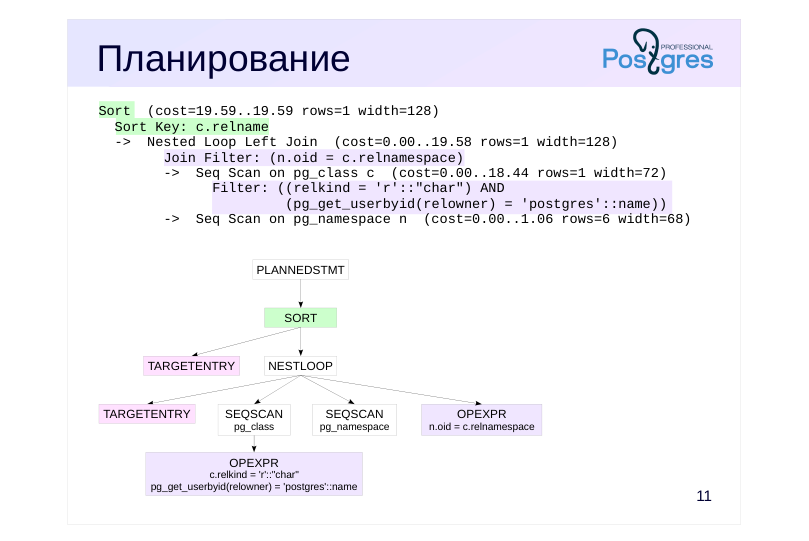 Планирование

PROFESSIONAL
Postgres

Sort  (cost=19.59..19.59 rows=1 width=128)
  Sort Key: c.relname
  ->  Nested Loop Left Join  (cost=0.00..19.58 rows=1 width=128)
        Join Filter: (n.oid = c.relnamespace)
        ->  Seq Scan on pg_class c  (cost=0.00..18.44 rows=1 width=72)
              Filter: ((relkind = 'r'::"char") AND
                      (pg_get_userbyid(relowner) = 'postgres'::name))
        ->  Seq Scan on pg_namespace n  (cost=0.00..1.06 rows=6 width=68)

PLANNEDSTMT

SORT

TARGETENTRY

NESTLOOP

TARGETENTRY

SEQSCAN
pg_class

SEQSCAN
pg_namespace

OPEXPR
n.oid = c.relnamespace

OPEXPR
c.relkind = 'r'::"char"
pg_get_userbyid(relowner) = 'postgres'::name

11